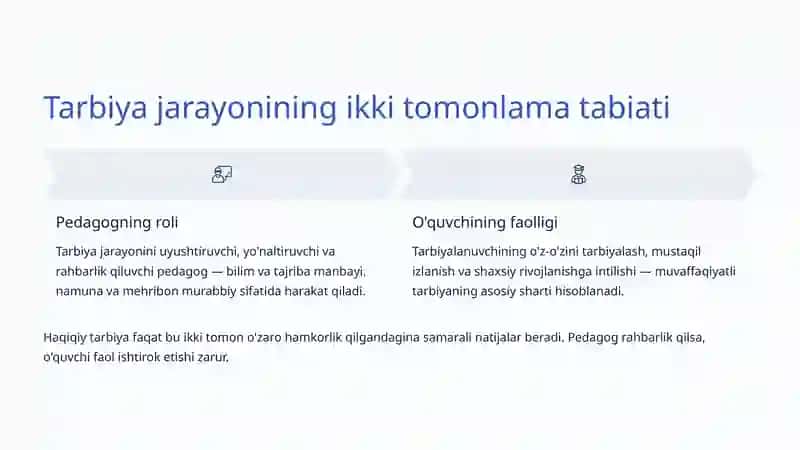 Tarbiya jarayonining ikki tomonlama tabiati

Pedagogning roli

Tarbiya jarayonini uyushtiruvchi, yo'naltiruvchi va rahbarlik qiluvchi pedagog — bilim va tajriba manbayi, namuna va mehribon murabbiy sifatida harakat qiladi.

O'quvchining faolligi

Tarbiyalanuvchining o'z-o'zini tarbiyalash, mustaqil izlanish va shaxsiy rivojlanishga intilishi — muvaffaqiyatli tarbiyaning asosiy sharti hisoblanadi.

Haqiqiy tarbiya faqat bu ikki tomon o'zaro hamkorlik qilgandagina samarali natijalar beradi. Pedagog rahbarlik qilsa, o'quvchi faol ishtirok etishi zarur.